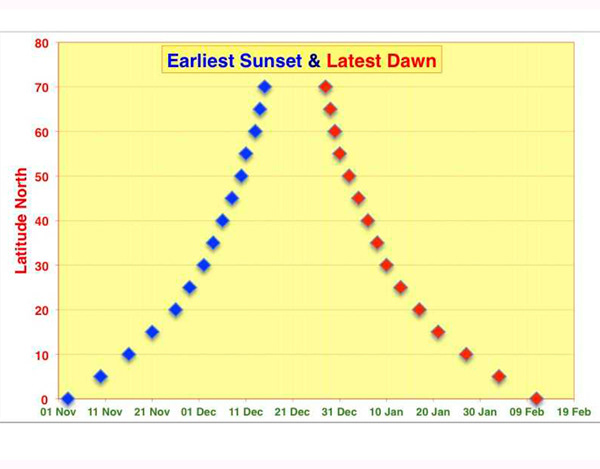 Earliest Sunset & Latest Dawn

Latitude North

80
70
60
50
40
30
20
10
0

01 Nov 11 Nov 21 Nov 01 Dec 11 Dec 21 Dec 31 Dec 10 Jan 20 Jan 30 Jan 09 Feb 19 Feb